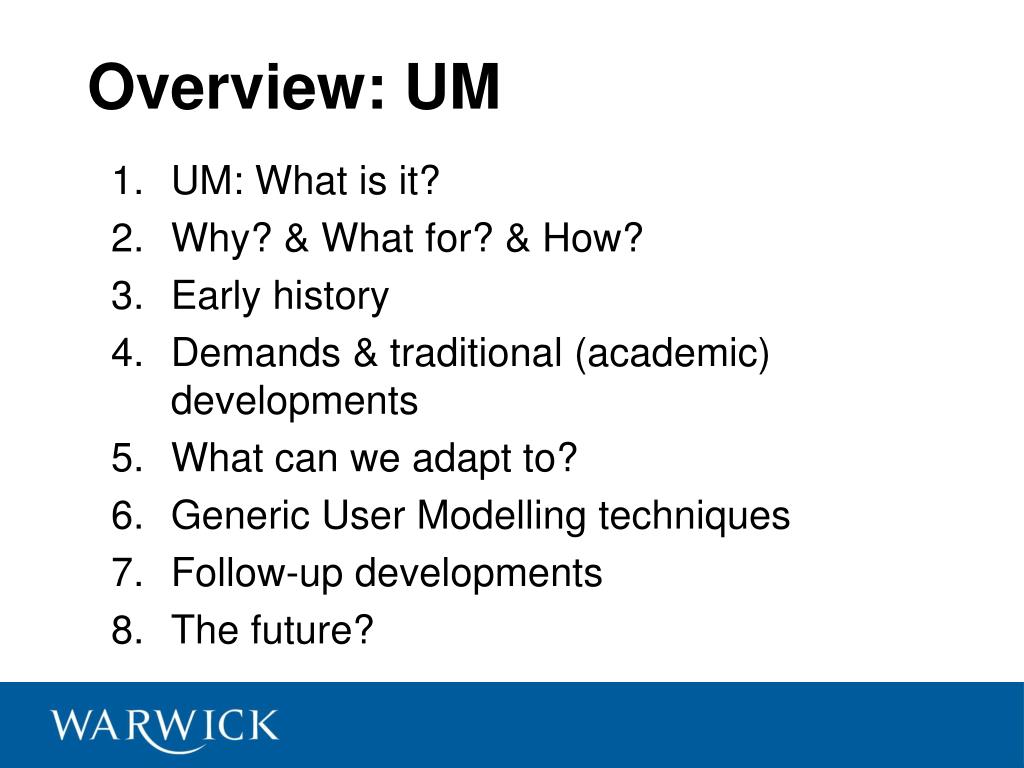 Overview: UM

1. UM: What is it?
2. Why? & What for? & How?
3. Early history
4. Demands & traditional (academic) developments
5. What can we adapt to?
6. Generic User Modelling techniques
7. Follow-up developments
8. The future?

WARWICK